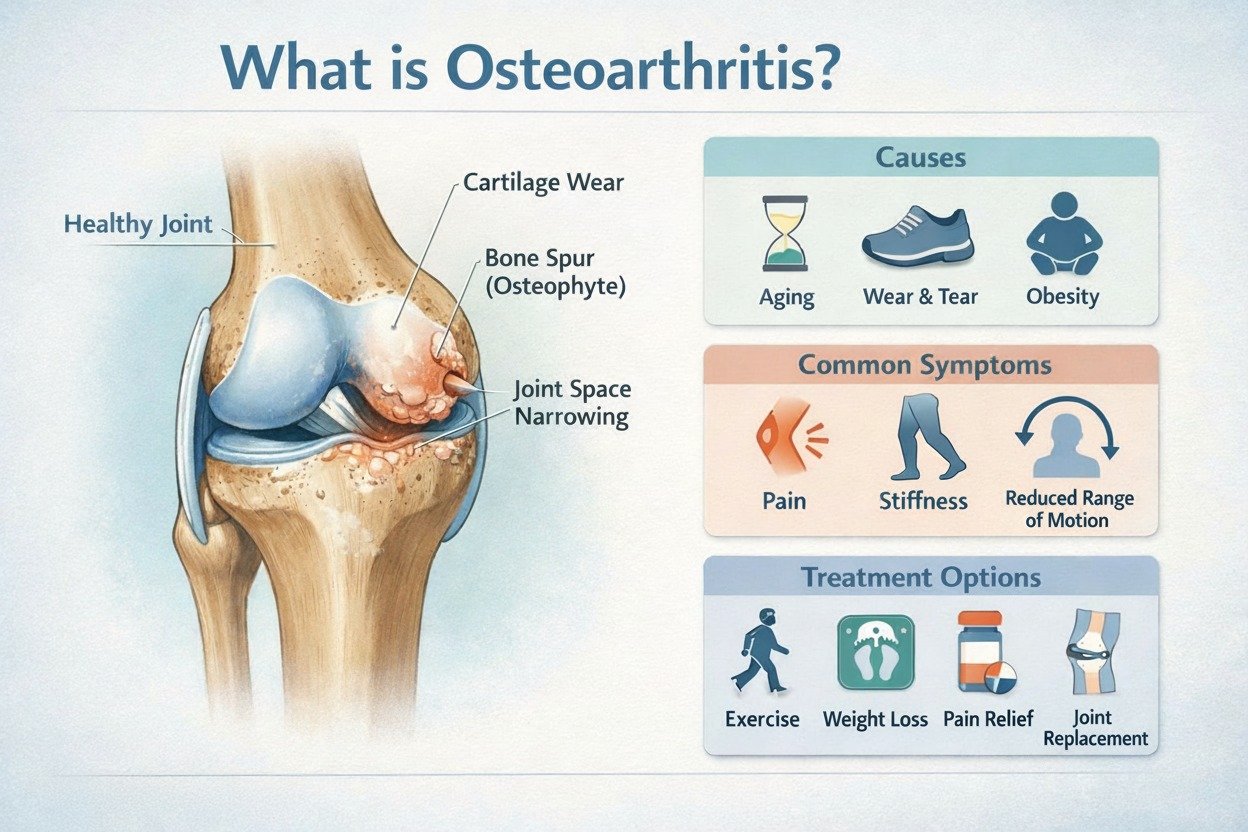 What is Osteoarthritis?

Healthy Joint

Cartilage Wear

Bone Spur (Osteophyte)

Joint Space Narrowing

Causes

Aging

Wear & Tear

Obesity

Common Symptoms

Pain

Stiffness

Reduced Range of Motion

Treatment Options

Exercise

Weight Loss

Pain Relief

Joint Replacement